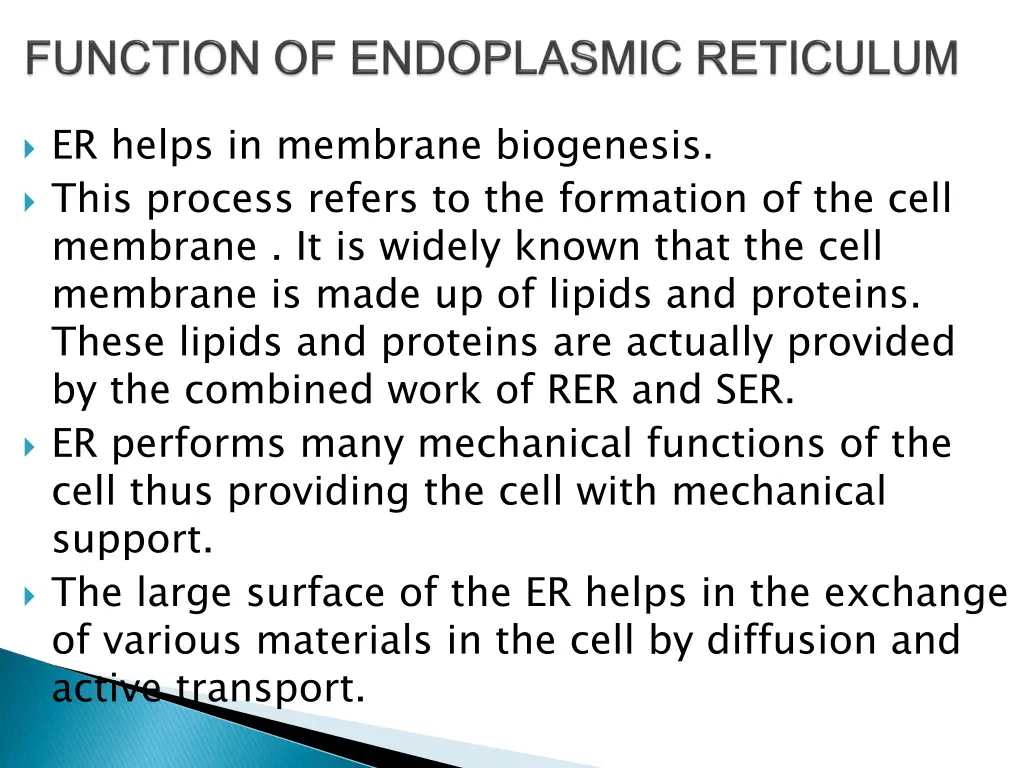 FUNCTION OF ENDOPLASMIC RETICULUM

ER helps in membrane biogenesis.

This process refers to the formation of the cell membrane . It is widely known that the cell membrane is made up of lipids and proteins. These lipids and proteins are actually provided by the combined work of RER and SER.

ER performs many mechanical functions of the cell thus providing the cell with mechanical support.

The large surface of the ER helps in the exchange of various materials in the cell by diffusion and active transport.